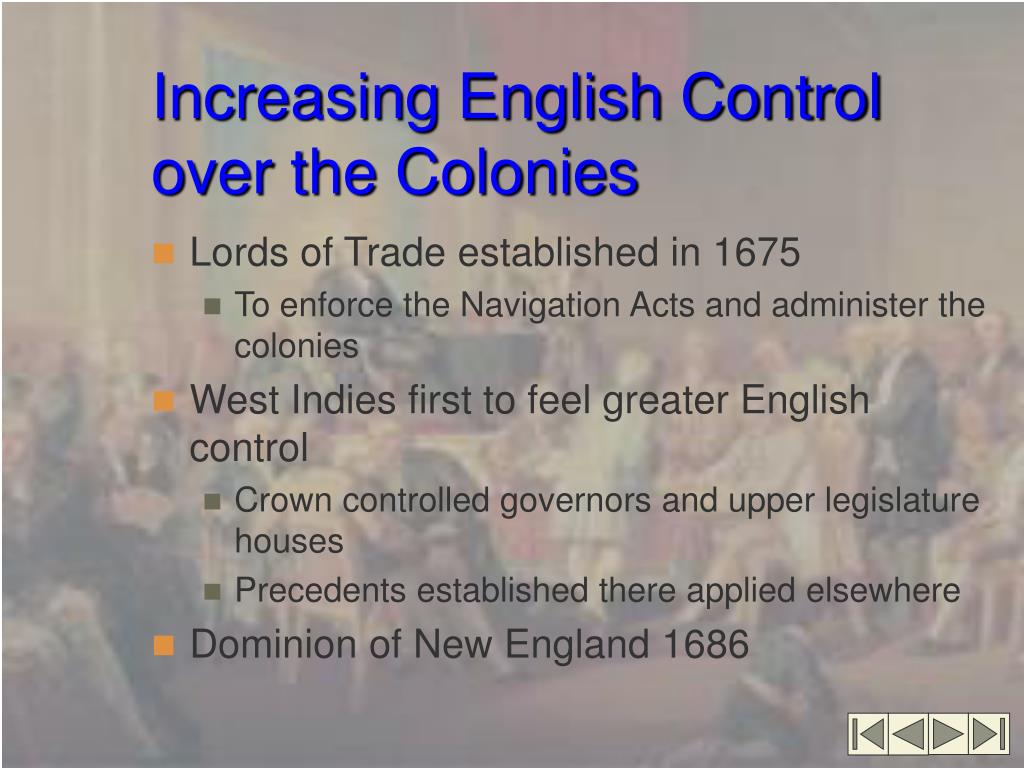 Increasing English Control over the Colonies

Lords of Trade established in 1675

To enforce the Navigation Acts and administer the colonies

West Indies first to feel greater English control

Crown controlled governors and upper legislature houses

Precedents established there applied elsewhere

Dominion of New England 1686